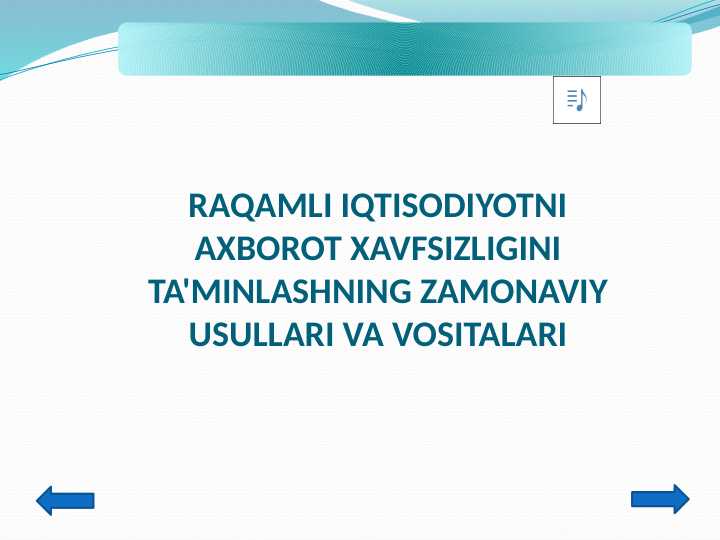 RAQAMLI IQTISODIYOTNI AXBOROT XAVFSIZLIGINI TA'MINLASHNING ZAMONAVIY USULLARI VA VOSITALARI